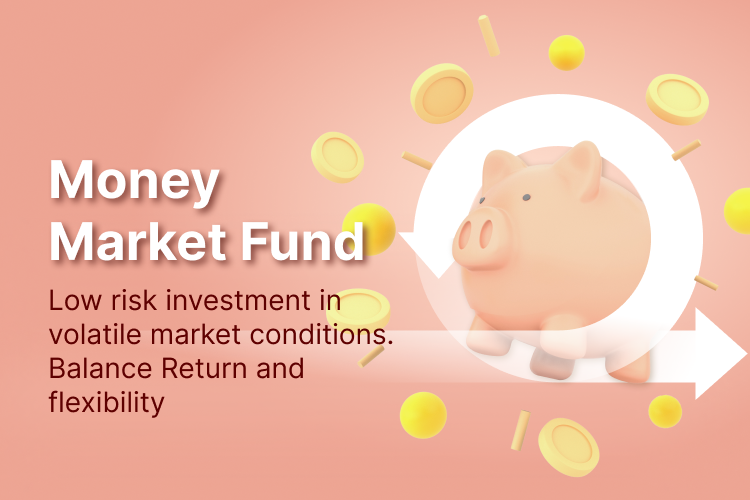 Money Market Fund

Low risk investment in volatile market conditions. Balance Return and flexibility